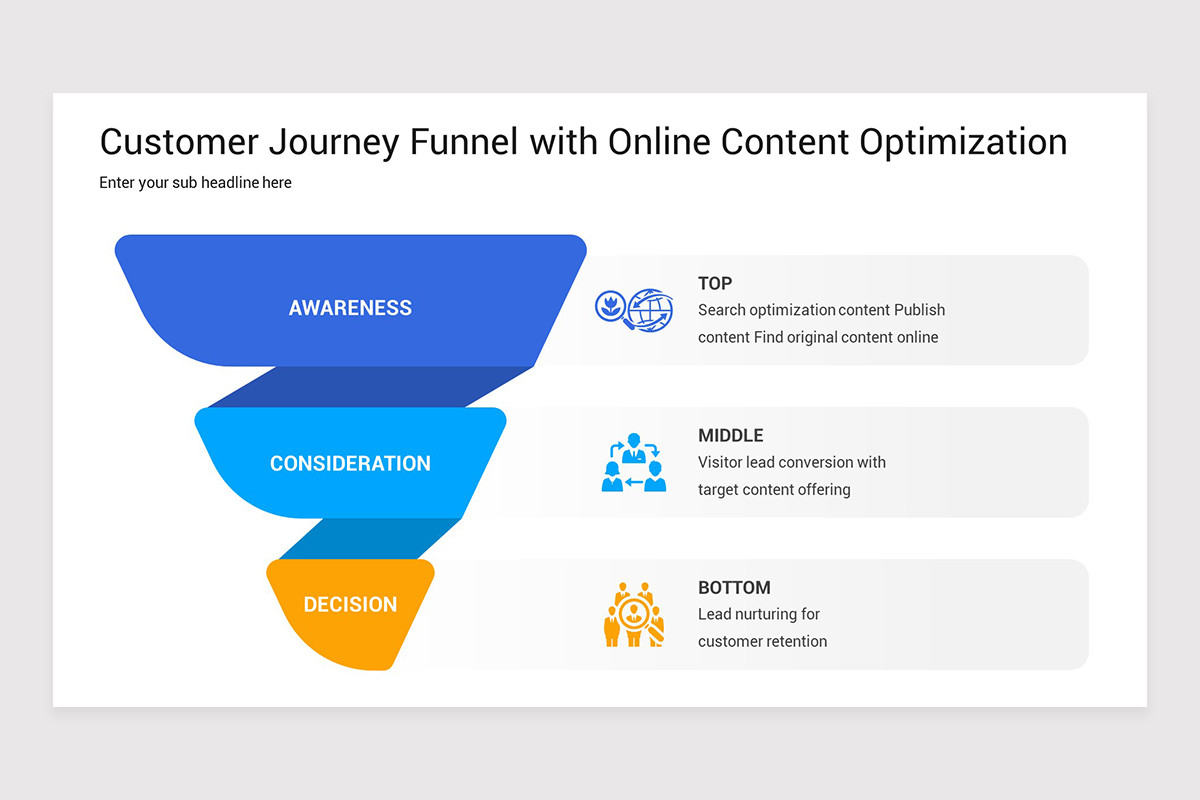 Customer Journey Funnel with Online Content Optimization

Enter your sub headline here

AWARENESS

TOP
Search optimization content Publish content Find original content online

CONSIDERATION

MIDDLE
Visitor lead conversion with target content offering

DECISION

BOTTOM
Lead nurturing for customer retention